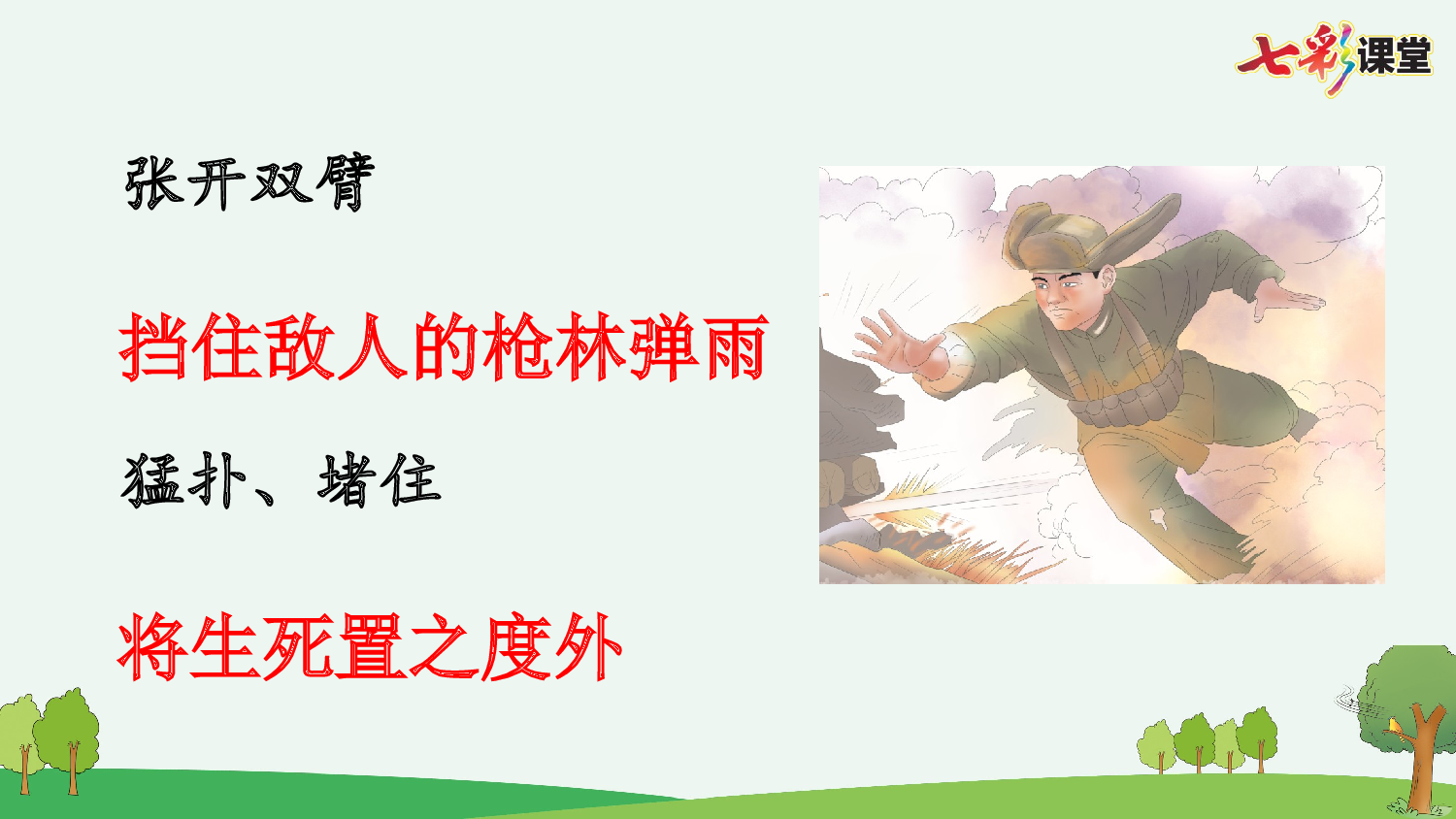 七彩课堂

张开双臂

挡住敌人的枪林弹雨

猛扑、堵住

将生死置之度外